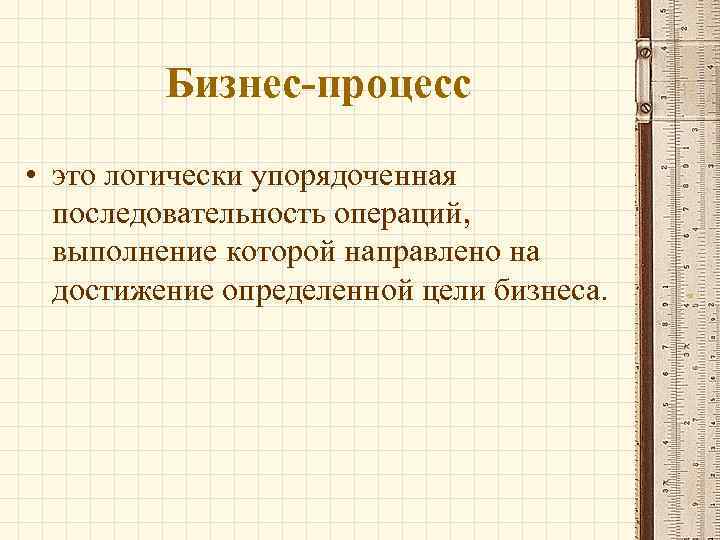 Бизнес-процесс

• это логически упорядоченная последовательность операций, выполнение которой направлено на достижение определенной цели бизнеса.